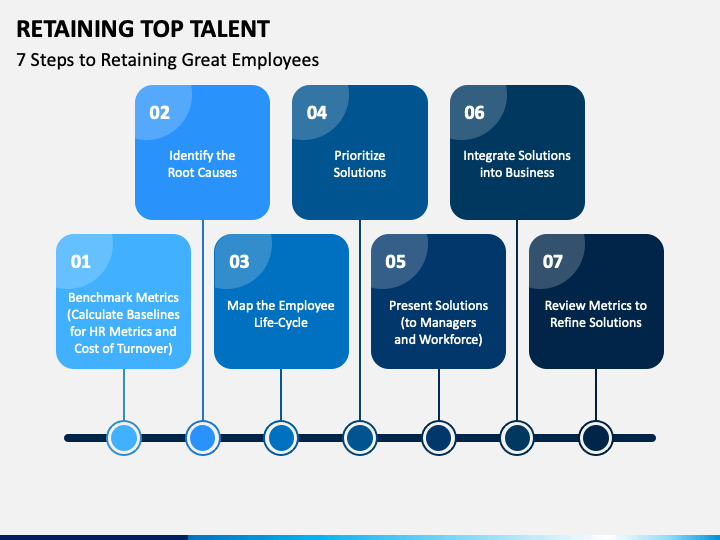 RETAINING TOP TALENT

7 Steps to Retaining Great Employees

01

Benchmark Metrics (Calculate Baselines for HR Metrics and Cost of Turnover)

02

Identify the Root Causes

03

Map the Employee Life-Cycle

04

Prioritize Solutions

05

Present Solutions (to Managers and Workforce)

06

Integrate Solutions into Business

07

Review Metrics to Refine Solutions